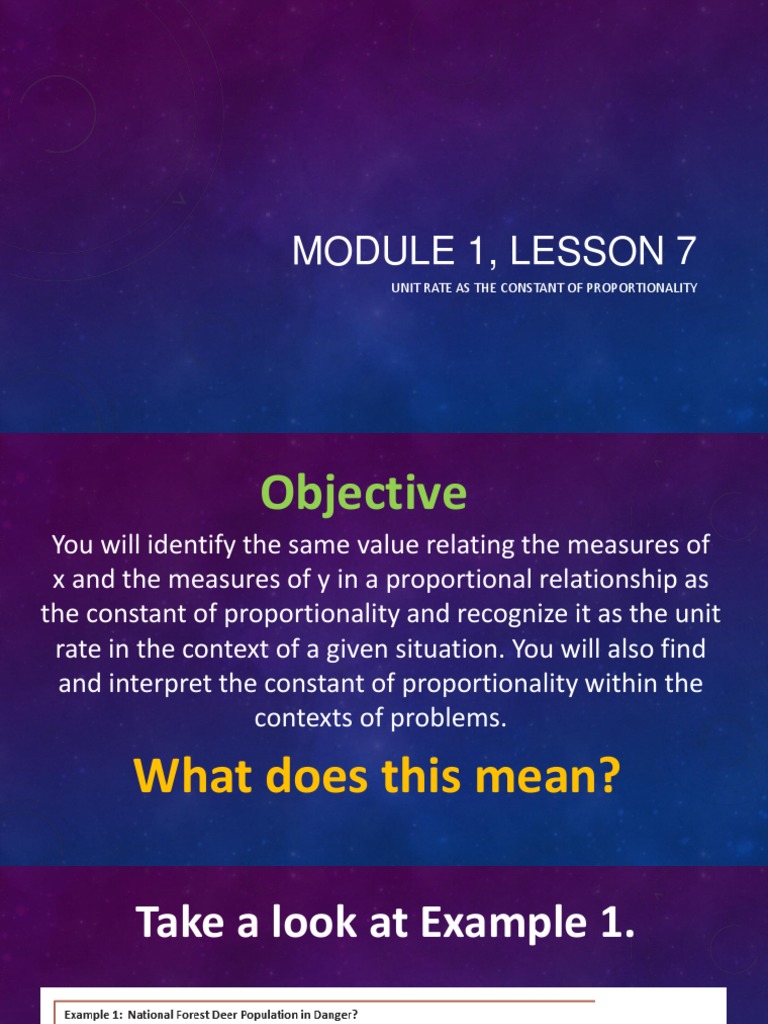 MODULE 1, LESSON 7

UNIT RATE AS THE CONSTANT OF PROPORTIONALITY

Objective

You will identify the same value relating the measures of x and the measures of y in a proportional relationship as the constant of proportionality and recognize it as the unit rate in the context of a given situation. You will also find and interpret the constant of proportionality within the contexts of problems.

What does this mean?

Take a look at Example 1.

Example 1: National Forest Deer Population in Danger?